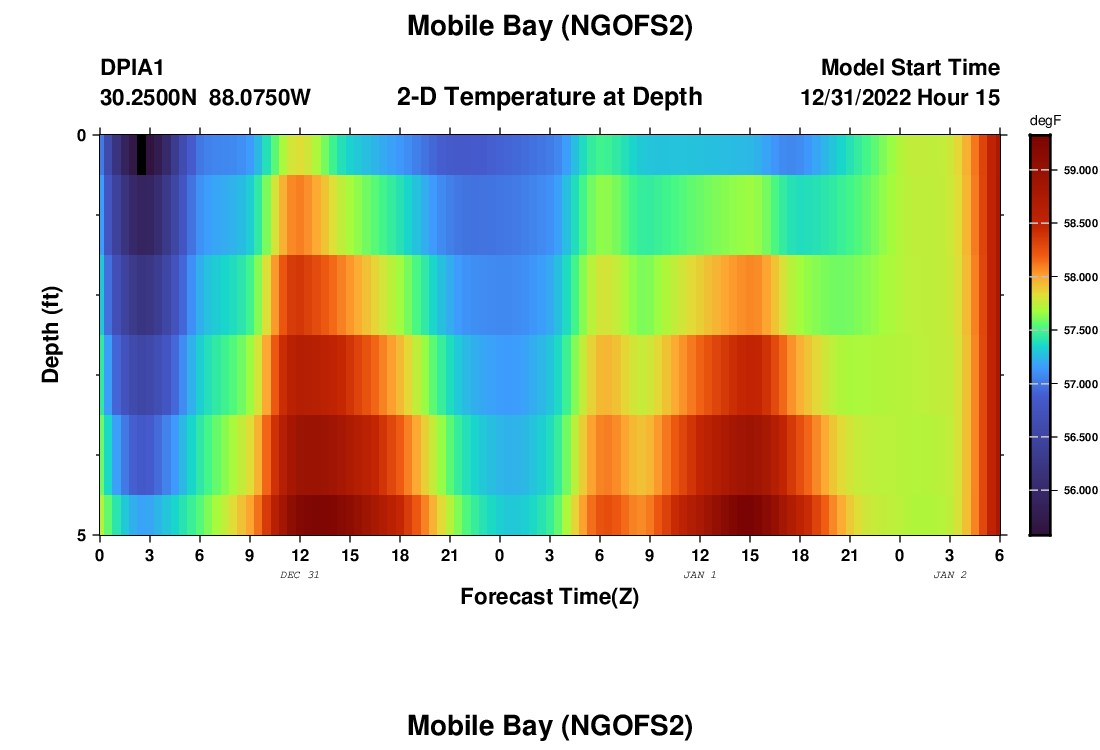 Mobile Bay (NGOFS2)

DPIA1
30.2500N 88.0750W

2-D Temperature at Depth

Model Start Time
12/31/2022 Hour 15

degF
59.000
58.500
58.000
57.500
57.000
56.500
56.000

Depth (ft)
0
5

0 3 6 9 12 15 18 21 0 3 6 9 12 15 18 21 0 3 6
DEC 31
JAN 1
JAN 2
Forecast Time(Z)

Mobile Bay (NGOFS2)